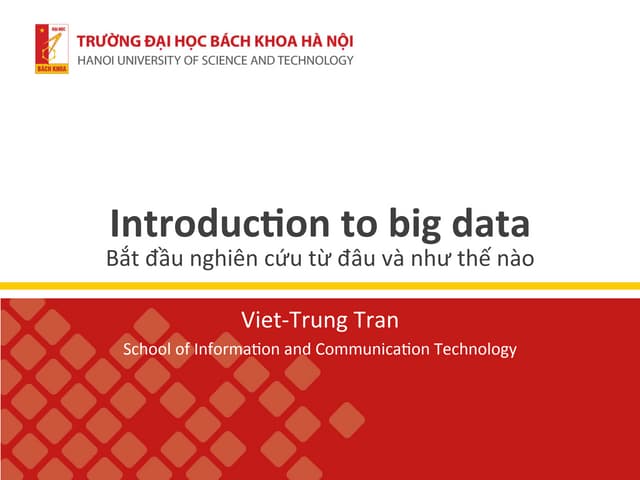 ĐẠI HỌC
BÁCH KHOA
TRƯỜNG ĐẠI HỌC BÁCH KHOA HÀ NỘI
HANOI UNIVERSITY OF SCIENCE AND TECHNOLOGY

Introduction to big data
Bắt đầu nghiên cứu từ đâu và như thế nào

Viet-Trung Tran
School of Information and Communication Technology